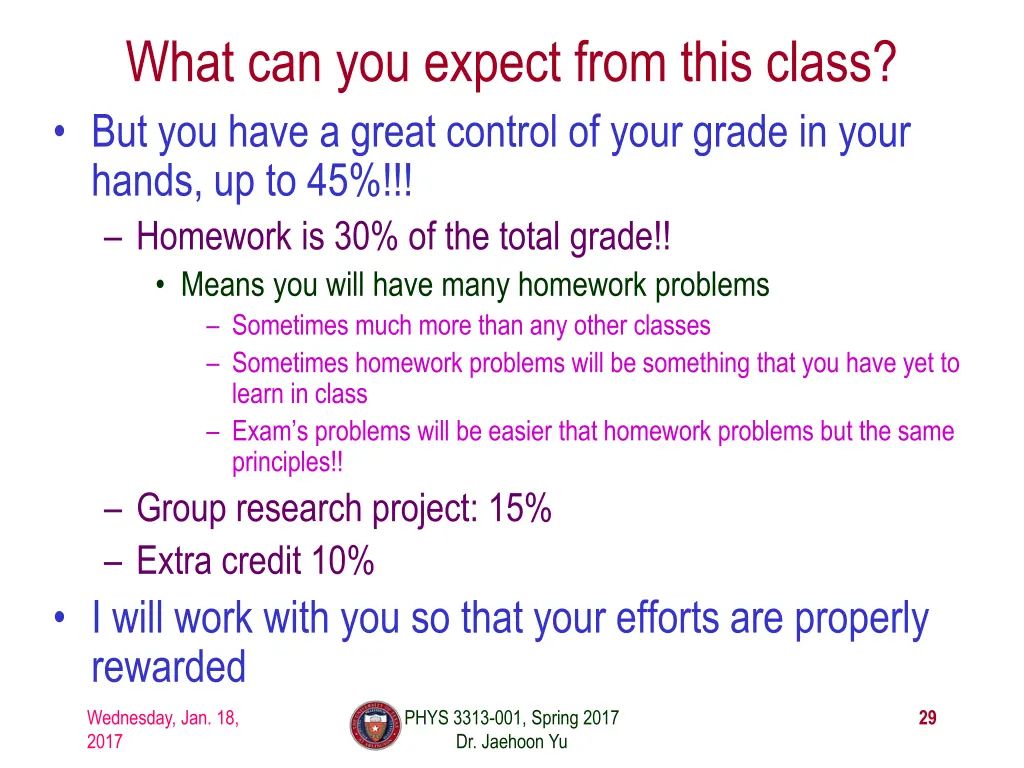 What can you expect from this class?

• But you have a great control of your grade in your hands, up to 45%!!!
  – Homework is 30% of the total grade!!
    • Means you will have many homework problems
      – Sometimes much more than any other classes
      – Sometimes homework problems will be something that you have yet to learn in class
      – Exam's problems will be easier that homework problems but the same principles!!
  – Group research project: 15%
  – Extra credit 10%
• I will work with you so that your efforts are properly rewarded

Wednesday, Jan. 18, 2017

PHYS 3313-001, Spring 2017
Dr. Jaehoon Yu

29